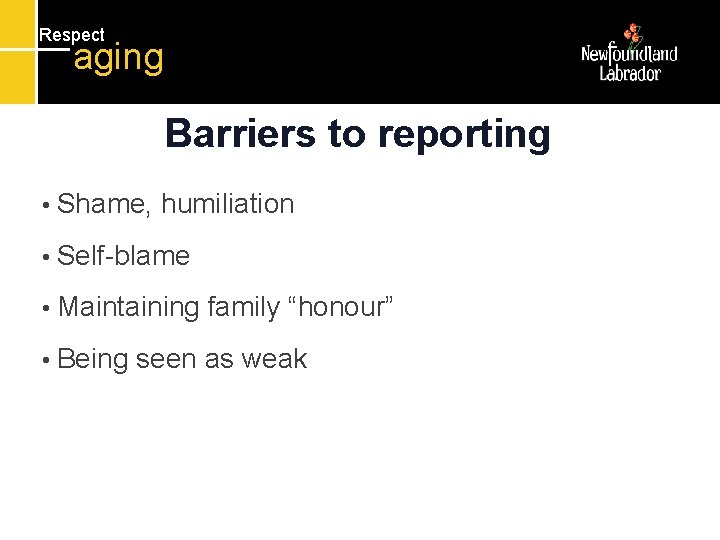 Respect
aging

Newfoundland
Labrador

Barriers to reporting

• Shame, humiliation

• Self-blame

• Maintaining family “honour”

• Being seen as weak